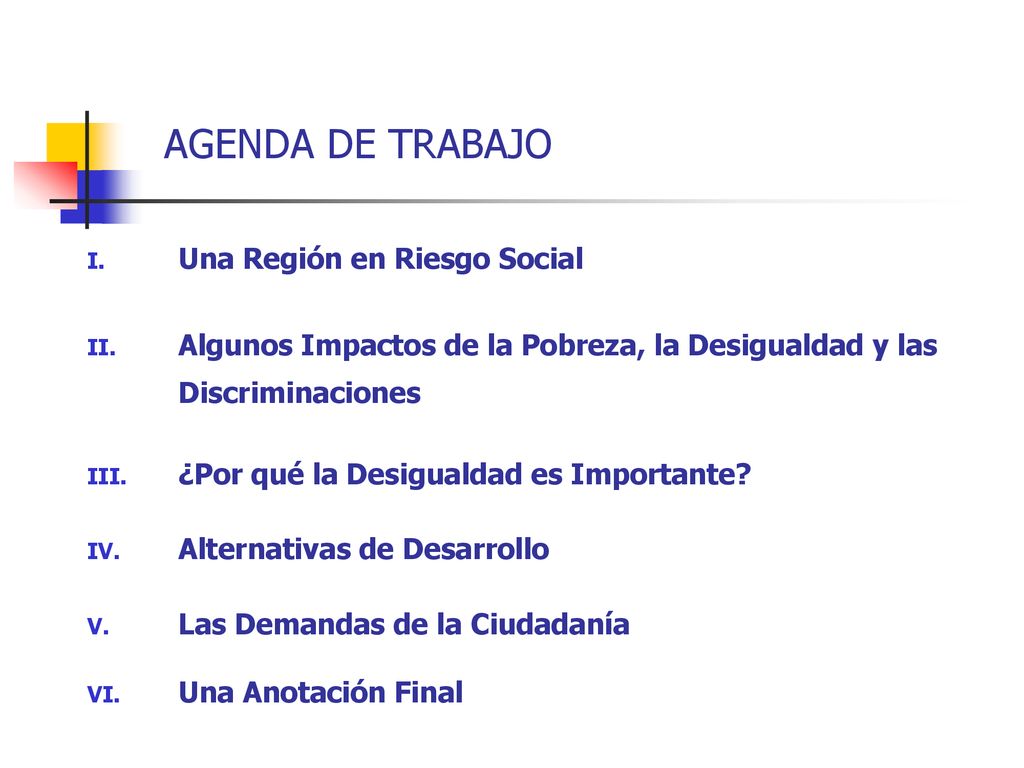 AGENDA DE TRABAJO

I. Una Región en Riesgo Social

II. Algunos Impactos de la Pobreza, la Desigualdad y las Discriminaciones

III. ¿Por qué la Desigualdad es Importante?

IV. Alternativas de Desarrollo

V. Las Demandas de la Ciudadanía

VI. Una Anotación Final